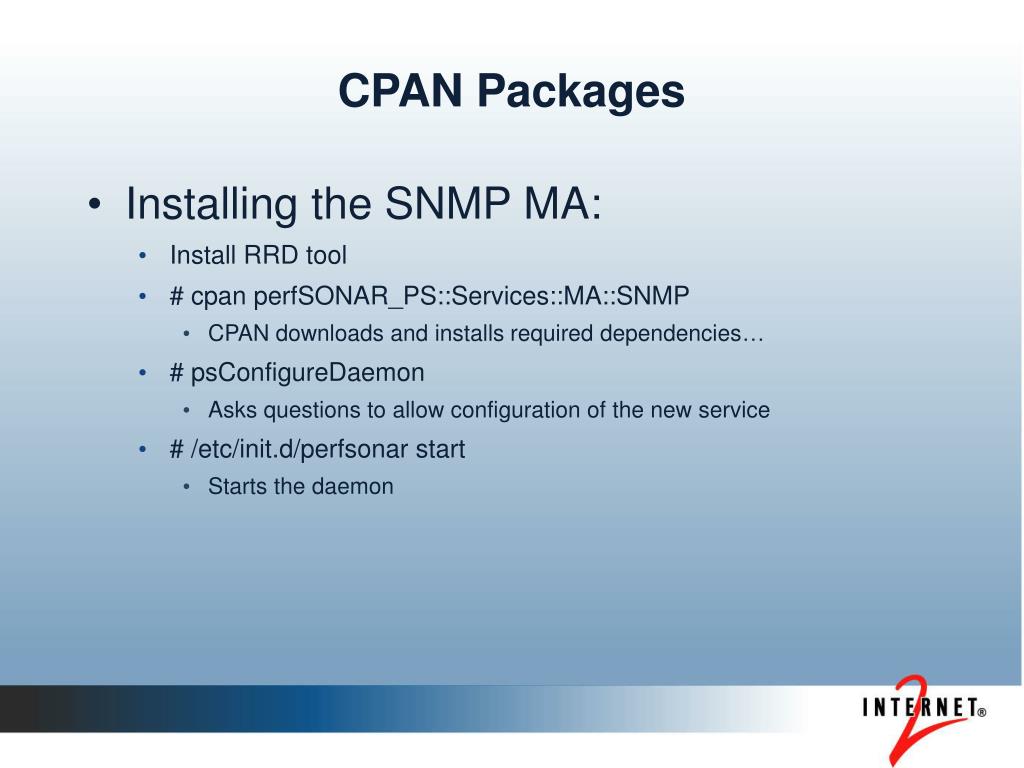 CPAN Packages

• Installing the SNMP MA:
  • Install RRD tool
  • # cpan perfSONAR_PS::Services::MA::SNMP
    • CPAN downloads and installs required dependencies…
  • # psConfigureDaemon
    • Asks questions to allow configuration of the new service
  • # /etc/init.d/perfsonar start
    • Starts the daemon

INTERNET® 2